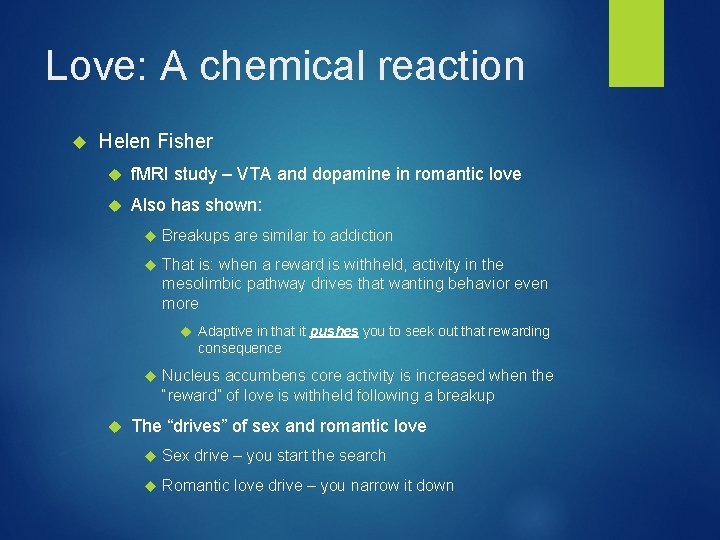 Love: A chemical reaction

Helen Fisher

fMRI study – VTA and dopamine in romantic love

Also has shown:

Breakups are similar to addiction

That is: when a reward is withheld, activity in the mesolimbic pathway drives that wanting behavior even more

Adaptive in that it pushes you to seek out that rewarding consequence

Nucleus accumbens core activity is increased when the "reward" of love is withheld following a breakup

The “drives” of sex and romantic love

Sex drive – you start the search

Romantic love drive – you narrow it down